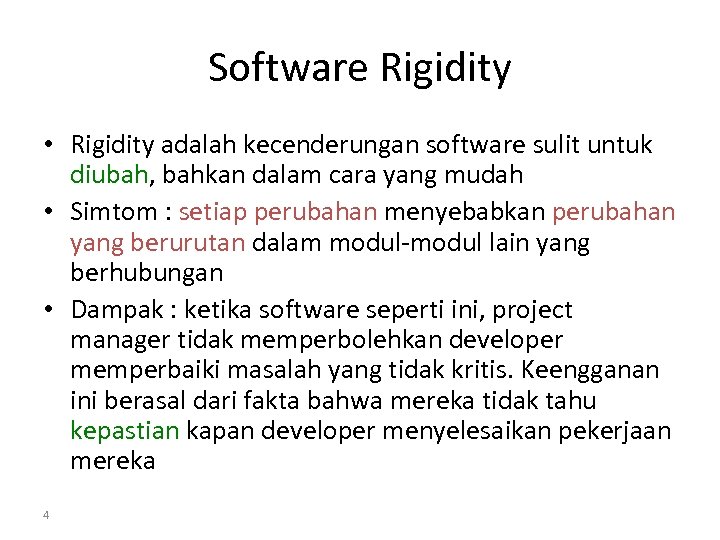 Software Rigidity

• Rigidity adalah kecenderungan software sulit untuk diubah, bahkan dalam cara yang mudah

• Simtom : setiap perubahan menyebabkan perubahan yang berurutan dalam modul-modul lain yang berhubungan

• Dampak : ketika software seperti ini, project manager tidak memperbolehkan developer memperbaiki masalah yang tidak kritis. Keengganan ini berasal dari fakta bahwa mereka tidak tahu kepastian kapan developer menyelesaikan pekerjaan mereka

4